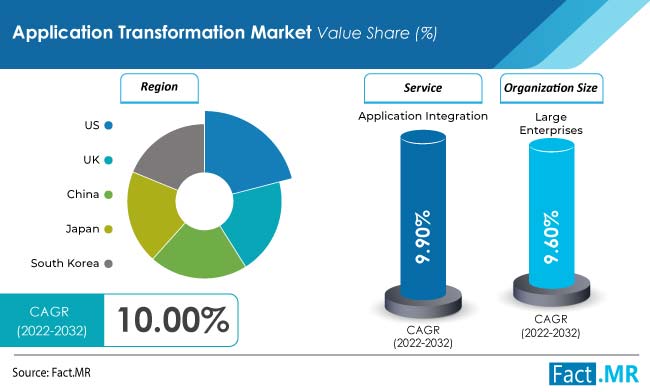 Application Transformation Market Value Share (%)

Region

US

UK

China

Japan

South Korea

CAGR (2022-2032)

10.00%

Service

Application Integration

9.90%

CAGR (2022-2032)

Organization Size

Large Enterprises

9.60%

CAGR (2022-2032)

Source: Fact.MR

Fact.MR